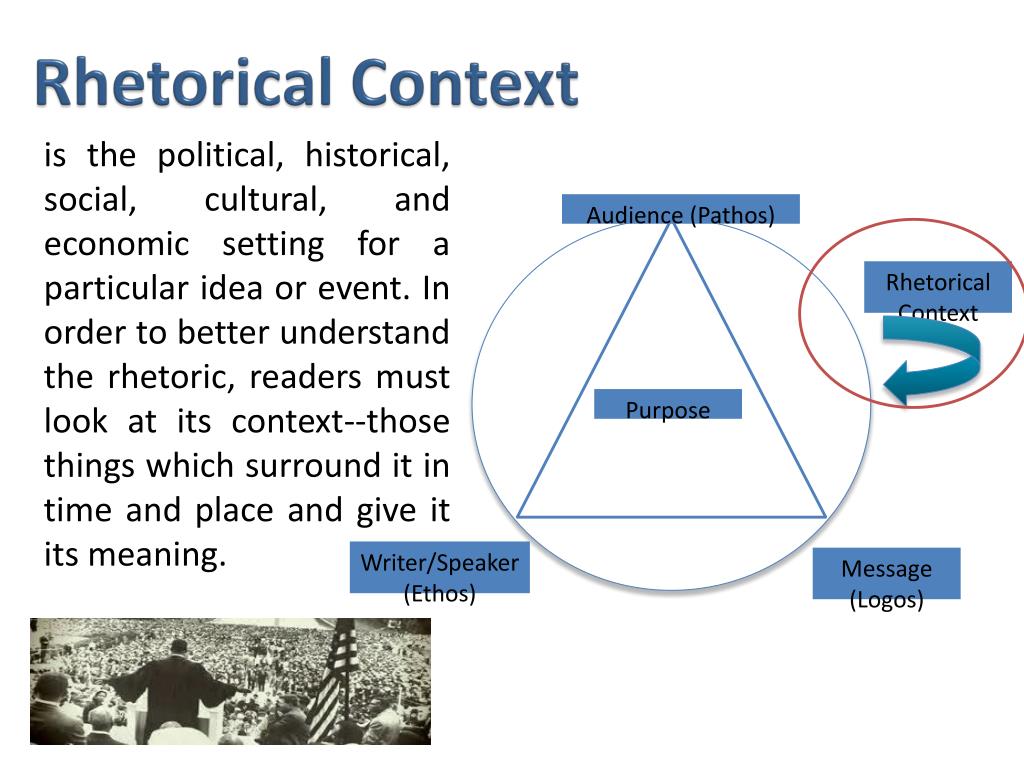 Rhetorical Context

is the political, historical, social, cultural, and economic setting for a particular idea or event. In order to better understand the rhetoric, readers must look at its context--those things which surround it in time and place and give it its meaning.

Audience (Pathos)

Rhetorical Context

Purpose

Writer/Speaker (Ethos)

Message (Logos)